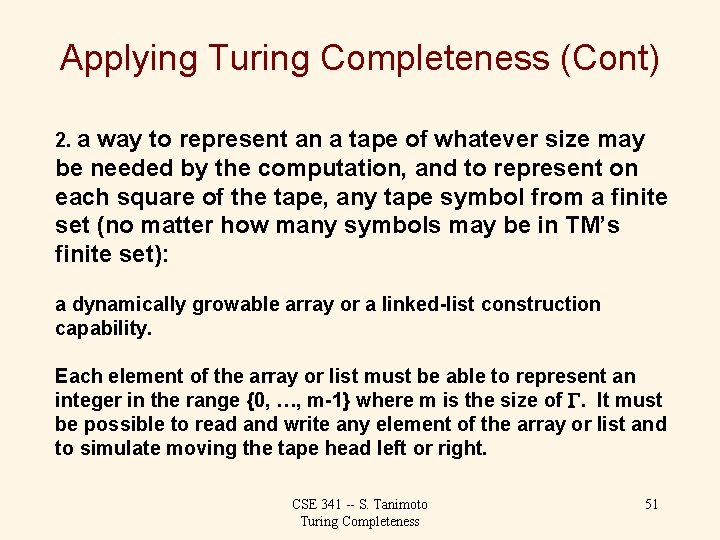 Applying Turing Completeness (Cont)

2. a way to represent an a tape of whatever size may be needed by the computation, and to represent on each square of the tape, any tape symbol from a finite set (no matter how many symbols may be in TM's finite set):

a dynamically growable array or a linked-list construction capability.

Each element of the array or list must be able to represent an integer in the range {0, …, m-1} where m is the size of $\Gamma$. It must be possible to read and write any element of the array or list and to simulate moving the tape head left or right.

CSE 341 -- S. Tanimoto
Turing Completeness

51